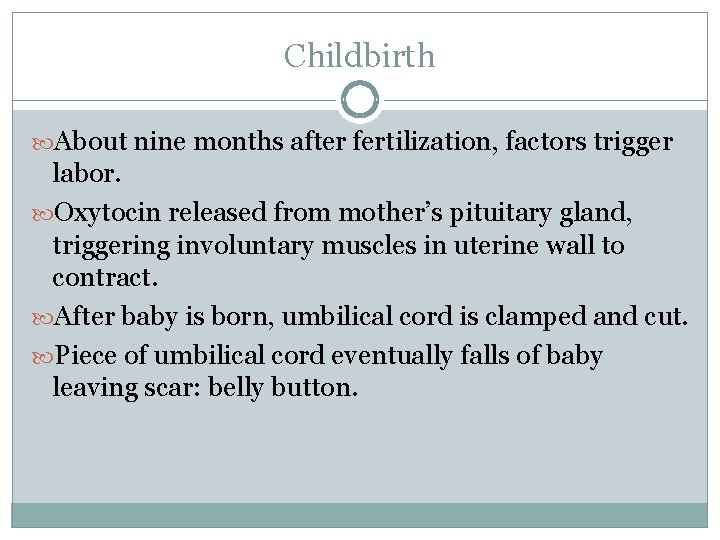 Childbirth

About nine months after fertilization, factors trigger labor.

Oxytocin released from mother's pituitary gland, triggering involuntary muscles in uterine wall to contract.

After baby is born, umbilical cord is clamped and cut.

Piece of umbilical cord eventually falls of baby leaving scar: belly button.